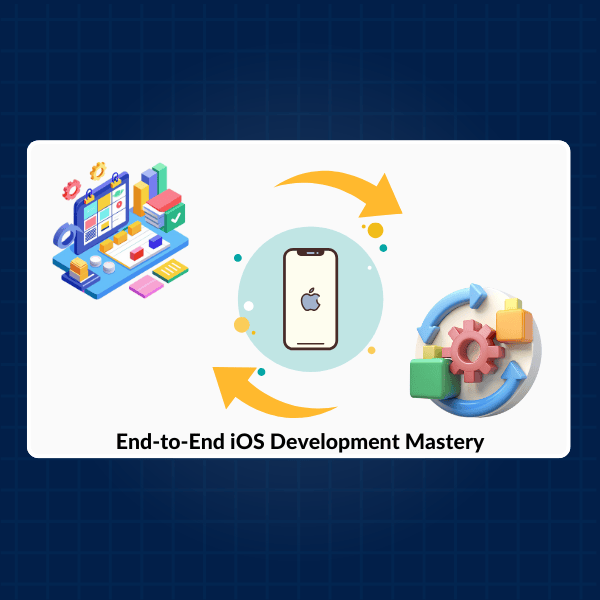 End-to-End iOS Development Mastery